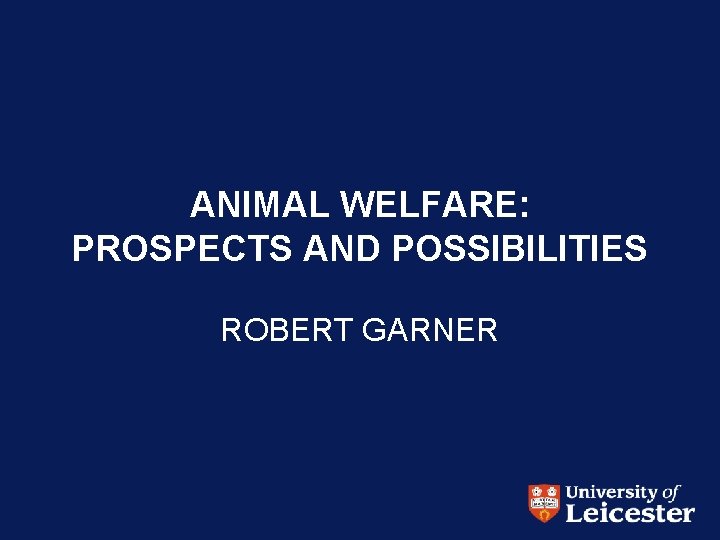 ANIMAL WELFARE:
PROSPECTS AND POSSIBILITIES

ROBERT GARNER

University of Leicester